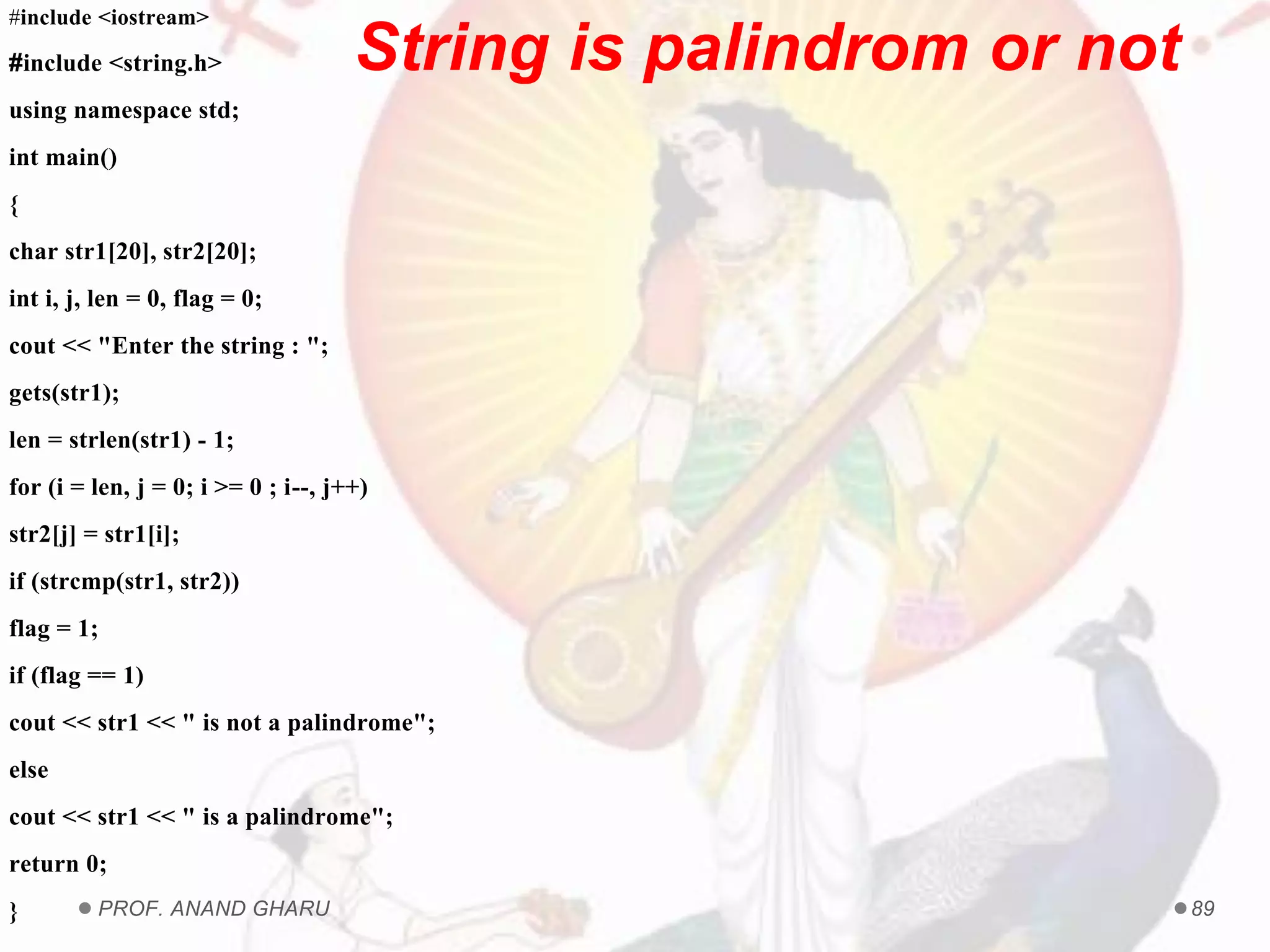 String is palindrom or not

#include <iostream>

#include <string.h>

using namespace std;

int main()

{

char str1[20], str2[20];

int i, j, len = 0, flag = 0;

cout << "Enter the string : ";

gets(str1);

len = strlen(str1) - 1;

for (i = len, j = 0; i >= 0 ; i--, j++)

str2[j] = str1[i];

if (strcmp(str1, str2))

flag = 1;

if (flag == 1)

cout << str1 << " is not a palindrome";

else

cout << str1 << " is a palindrome";

return 0;

}

PROF. ANAND GHARU

89